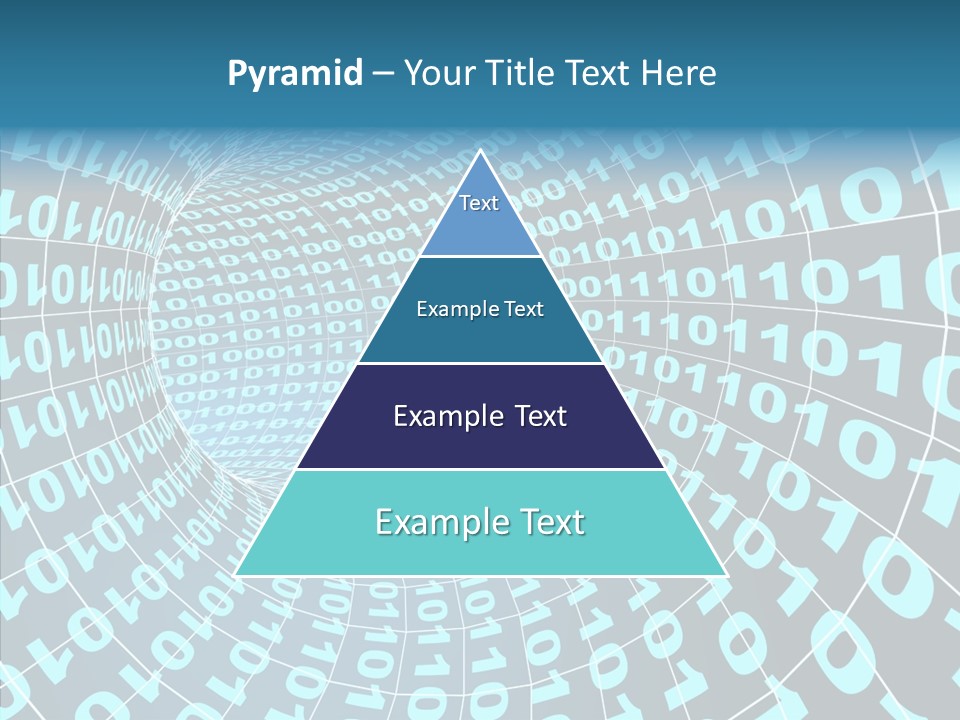 Pyramid – Your Title Text Here

Text

Example Text

Example Text

Example Text